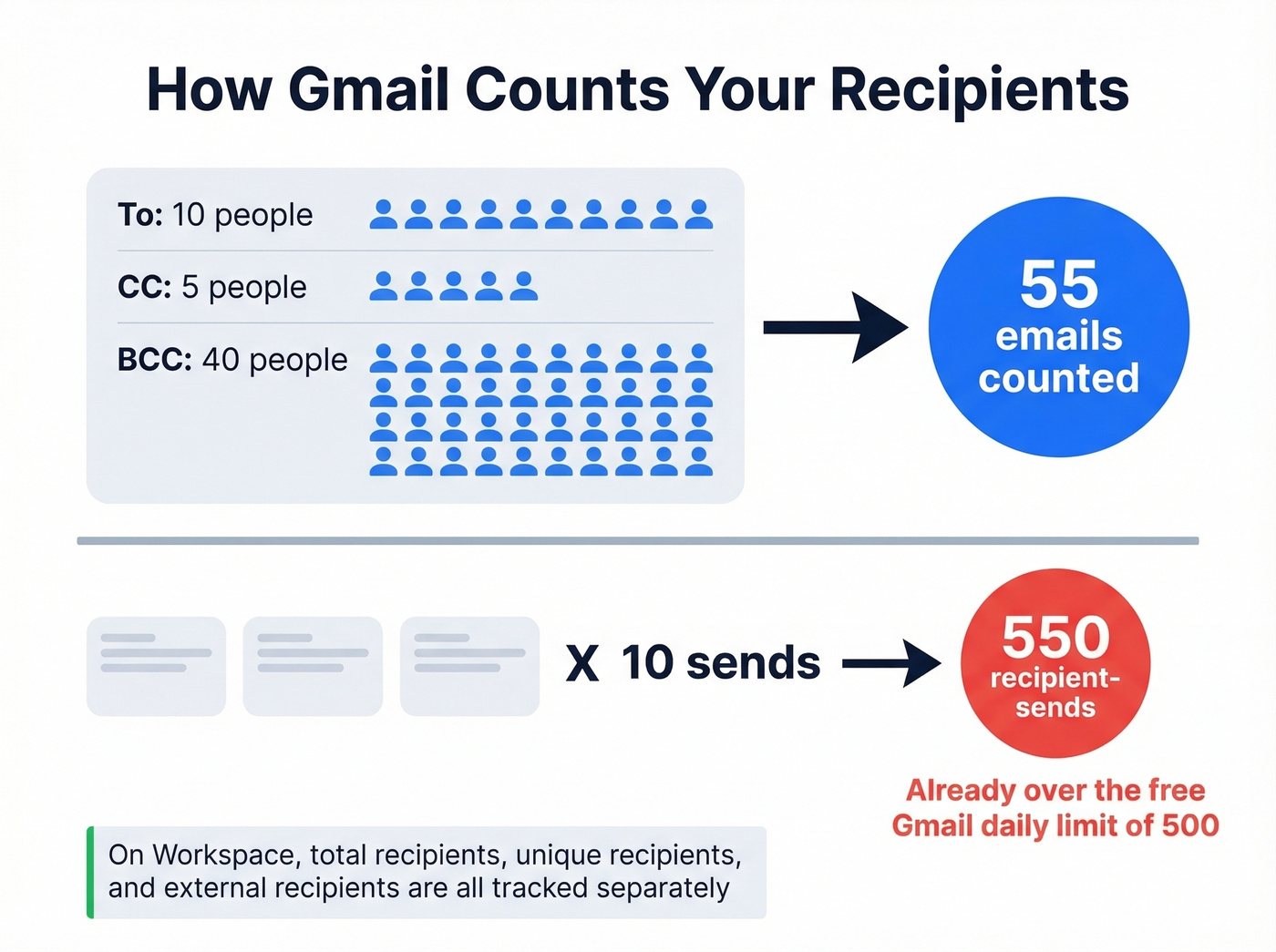 How Gmail Counts Your Recipients

To: 10 people

CC: 5 people

BCC: 40 people

55 emails counted

X 10 sends

550 recipient-sends

Already over the free Gmail daily limit of 500

On Workspace, total recipients, unique recipients, and external recipients are all tracked separately